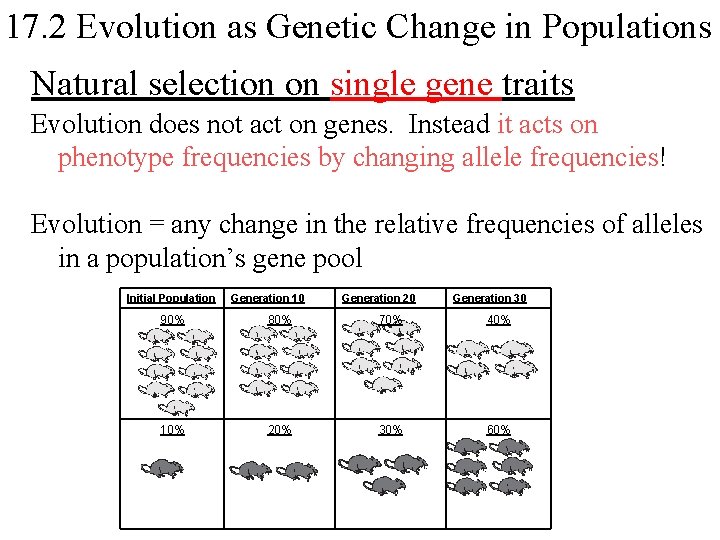 17.2 Evolution as Genetic Change in Populations

Natural selection on single gene traits

Evolution does not act on genes. Instead it acts on phenotype frequencies by changing allele frequencies!

Evolution = any change in the relative frequencies of alleles in a population's gene pool

| Initial Population | Generation 10 | Generation 20 | Generation 30 |
|---|---|---|---|
| 90% | 80% | 70% | 40% |
| 10% | 20% | 30% | 60% |